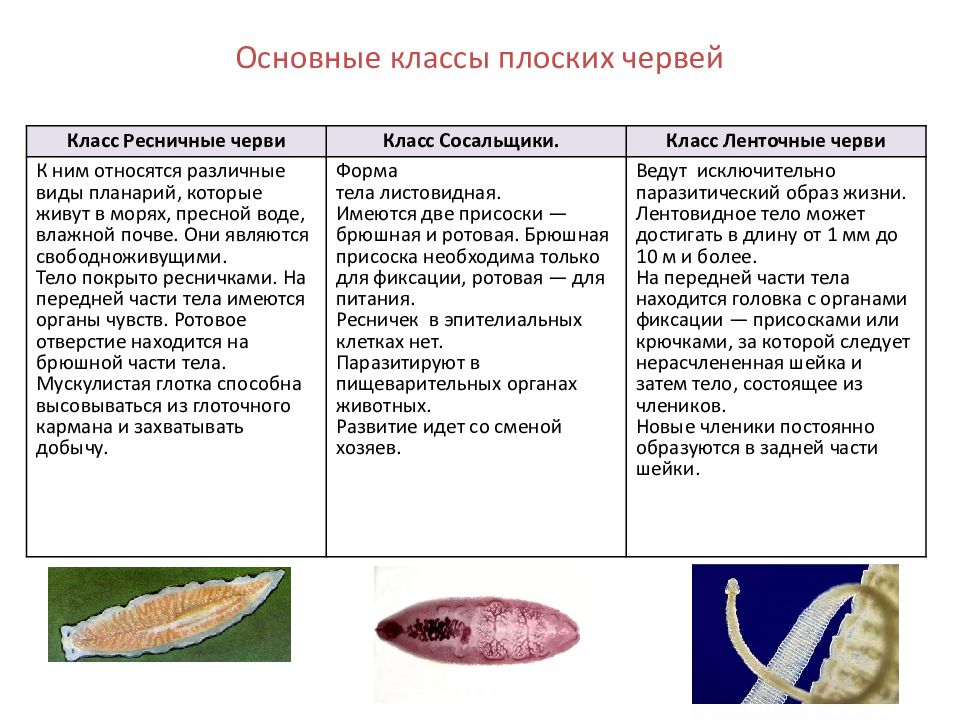 Основные классы плоских червей

| Класс Ресничные черви | Класс Сосальщики. | Класс Ленточные черви |
|---|---|---|
| К ним относятся различные виды планарий, которые живут в морях, пресной воде, влажной почве. Они являются свободноживущими. Тело покрыто ресничками. На передней части тела имеются органы чувств. Ротовое отверстие находится на брюшной части тела. Мускулистая глотка способна высовываться из глоточного кармана и захватывать добычу. | Форма тела листовидная. Имеются две присоски — брюшная и ротовая. Брюшная присоска необходима только для фиксации, ротовая — для питания. Ресничек в эпителиальных клетках нет. Паразитируют в пищеварительных органах животных. Развитие идет со сменой хозяев. | Ведут исключительно паразитический образ жизни. Лентовидное тело может достигать в длину от 1 мм до 10 м и более. На передней части тела находится головка с органами фиксации — присосками или крючками, за которой следует нерасчлененная шейка и затем тело, состоящее из члеников. Новые членики постоянно образуются в задней части шейки. |